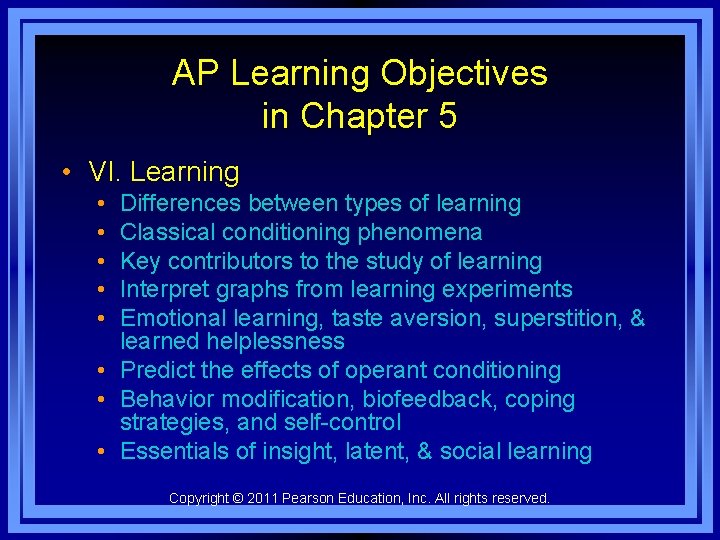 AP Learning Objectives in Chapter 5

• VI. Learning
  • Differences between types of learning
  • Classical conditioning phenomena
  • Key contributors to the study of learning
  • Interpret graphs from learning experiments
  • Emotional learning, taste aversion, superstition, & learned helplessness
  • Predict the effects of operant conditioning
  • Behavior modification, biofeedback, coping strategies, and self-control
  • Essentials of insight, latent, & social learning

Copyright © 2011 Pearson Education, Inc. All rights reserved.